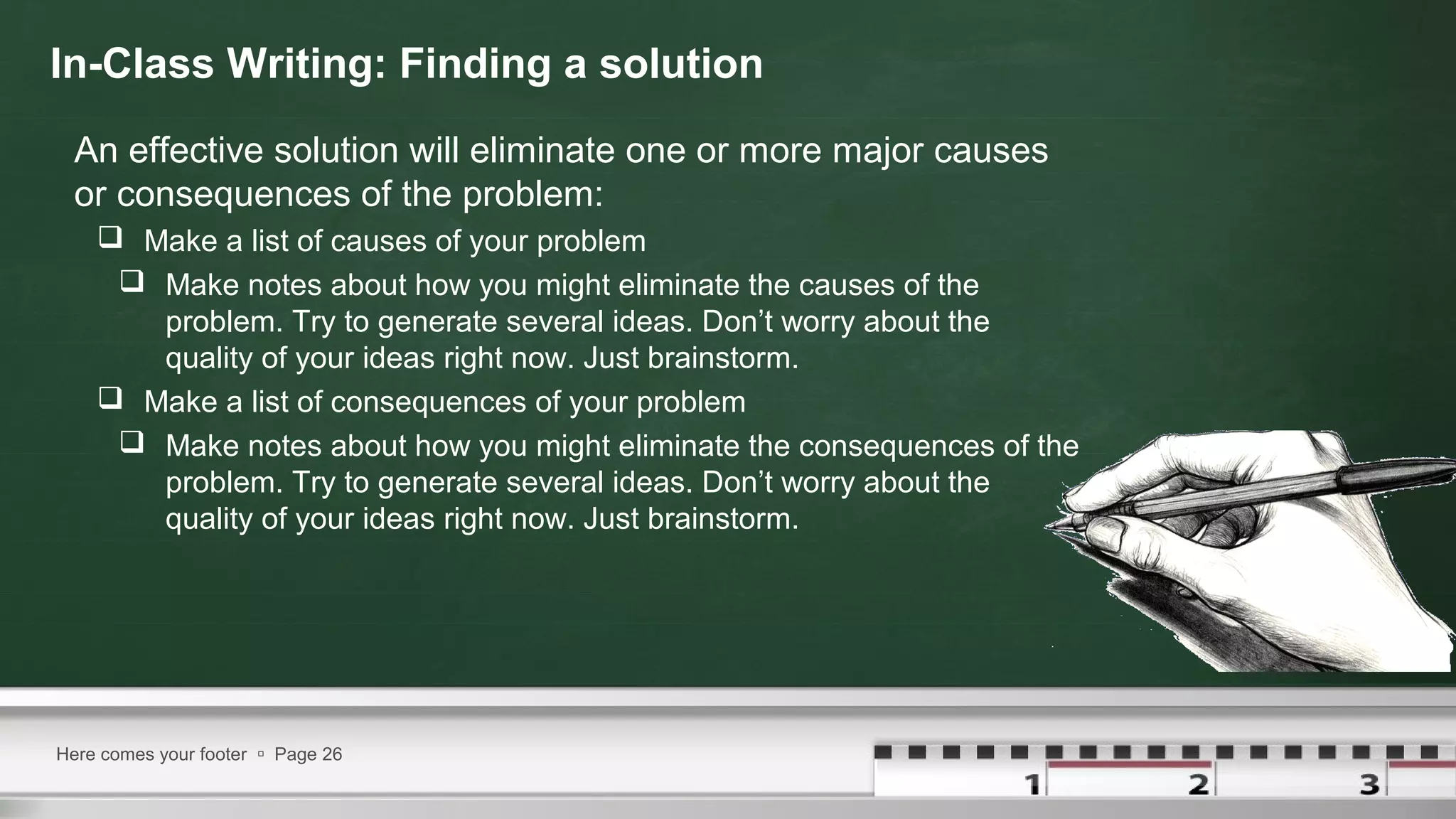 In-Class Writing: Finding a solution

An effective solution will eliminate one or more major causes or consequences of the problem:

❑ Make a list of causes of your problem

❑ Make notes about how you might eliminate the causes of the problem. Try to generate several ideas. Don't worry about the quality of your ideas right now. Just brainstorm.

❑ Make a list of consequences of your problem

❑ Make notes about how you might eliminate the consequences of the problem. Try to generate several ideas. Don't worry about the quality of your ideas right now. Just brainstorm.

Here comes your footer ▫ Page 26

1 2 3